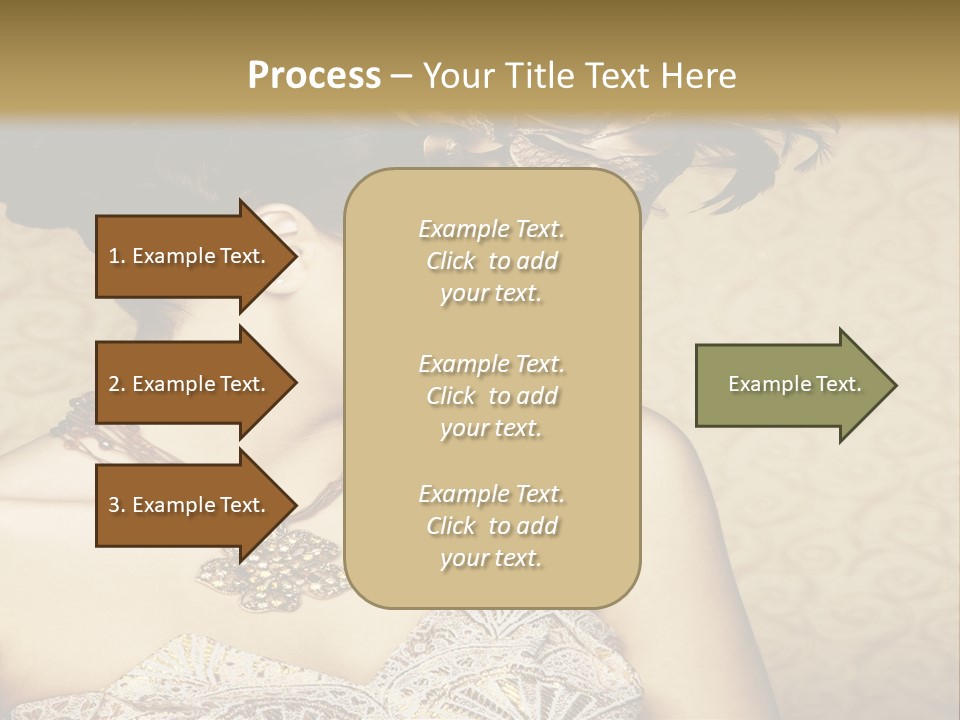 Process – Your Title Text Here

1. Example Text.

2. Example Text.

3. Example Text.

Example Text. Click to add your text.

Example Text. Click to add your text.

Example Text. Click to add your text.

Example Text.